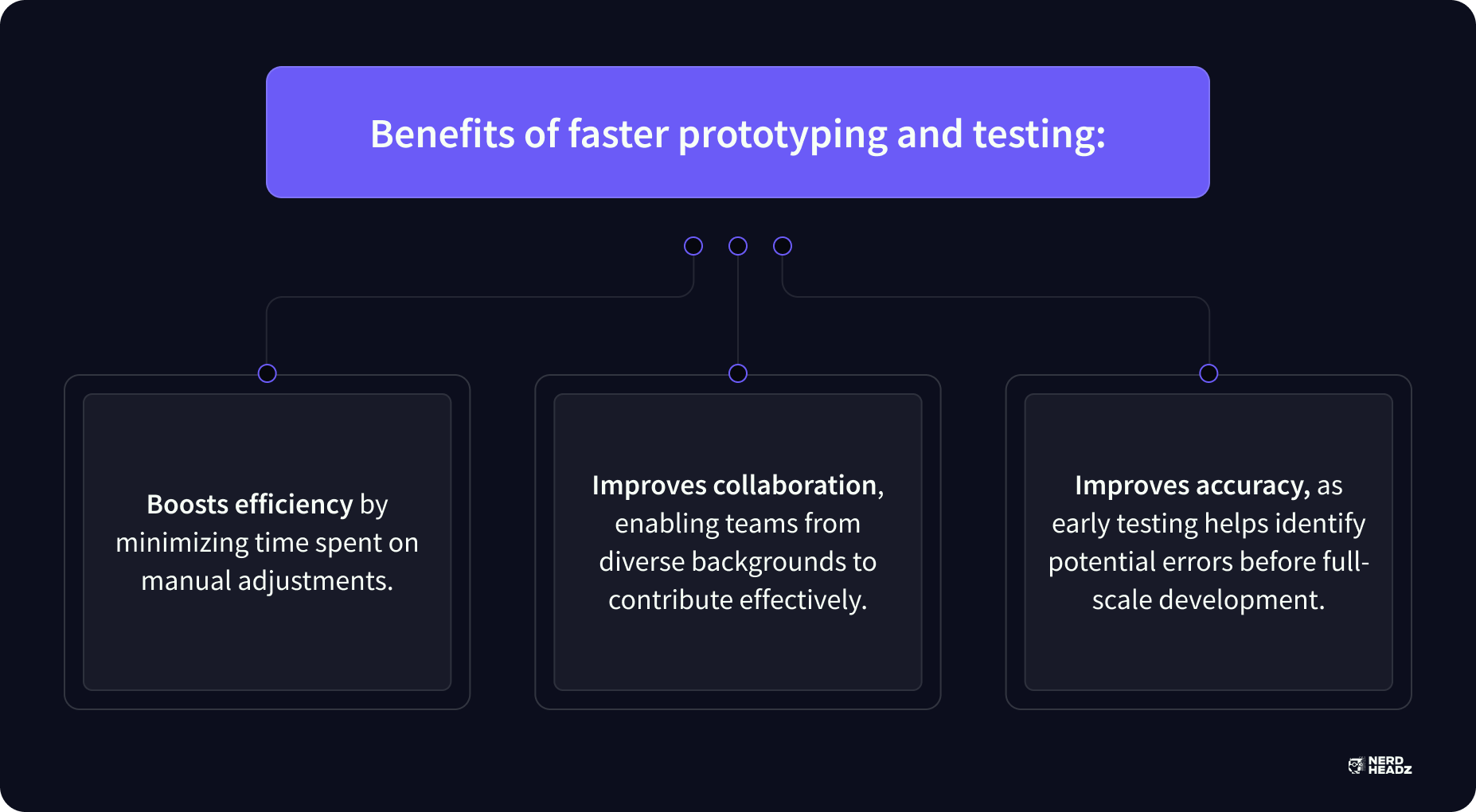 Benefits of faster prototyping and testing:

Boosts efficiency by minimizing time spent on manual adjustments.

Improves collaboration, enabling teams from diverse backgrounds to contribute effectively.

Improves accuracy, as early testing helps identify potential errors before full-scale development.

NERD HEADZ